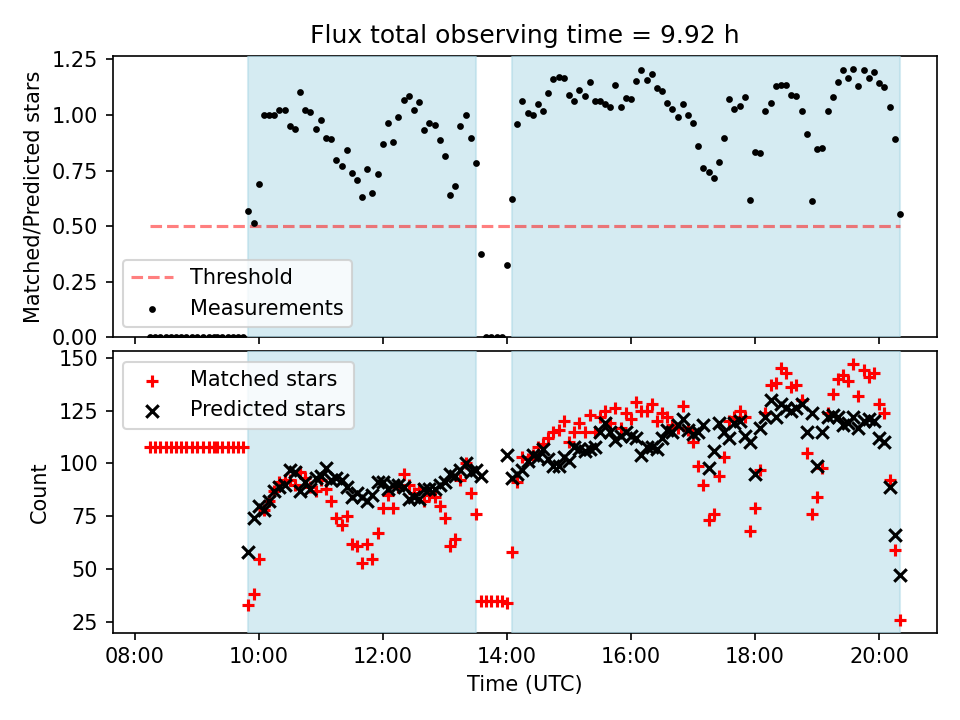 Flux total observing time = 9.92 h

Matched/Predicted stars

1.25
1.00
0.75
0.50
0.25
0.00

Threshold
Measurements

Count

150
125
100
75
50
25

Matched stars
Predicted stars

08:00
10:00
12:00
14:00
16:00
18:00
20:00

Time (UTC)